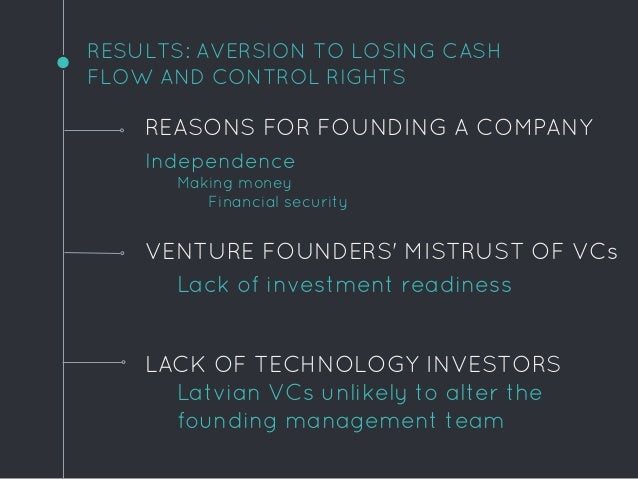 RESULTS: AVERSION TO LOSING CASH FLOW AND CONTROL RIGHTS

REASONS FOR FOUNDING A COMPANY

Independence

Making money

Financial security

VENTURE FOUNDERS' MISTRUST OF VCs

Lack of investment readiness

LACK OF TECHNOLOGY INVESTORS

Latvian VCs unlikely to alter the founding management team